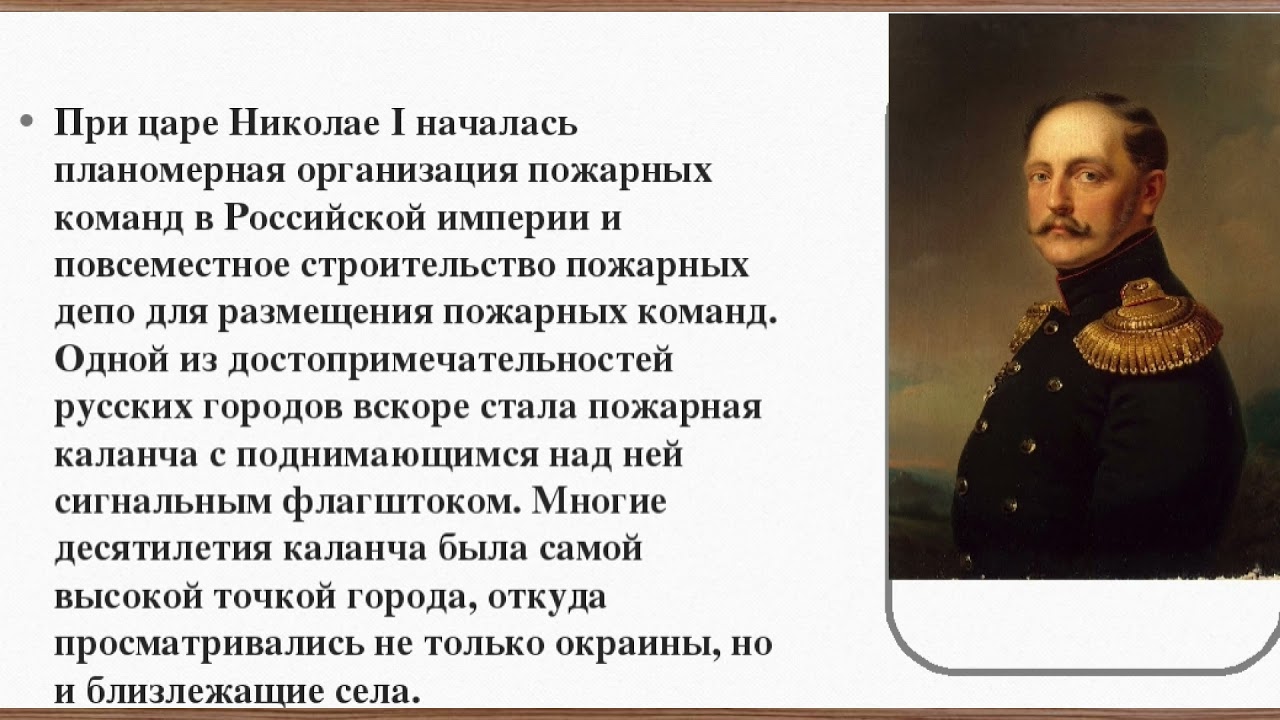 • При царе Николае I началась планомерная организация пожарных команд в Российской империи и повсеместное строительство пожарных депо для размещения пожарных команд. Одной из достопримечательностей русских городов вскоре стала пожарная каланча с поднимающимся над ней сигнальным флагштоком. Многие десятилетия каланча была самой высокой точкой города, откуда просматривались не только окраины, но и близлежащие села.